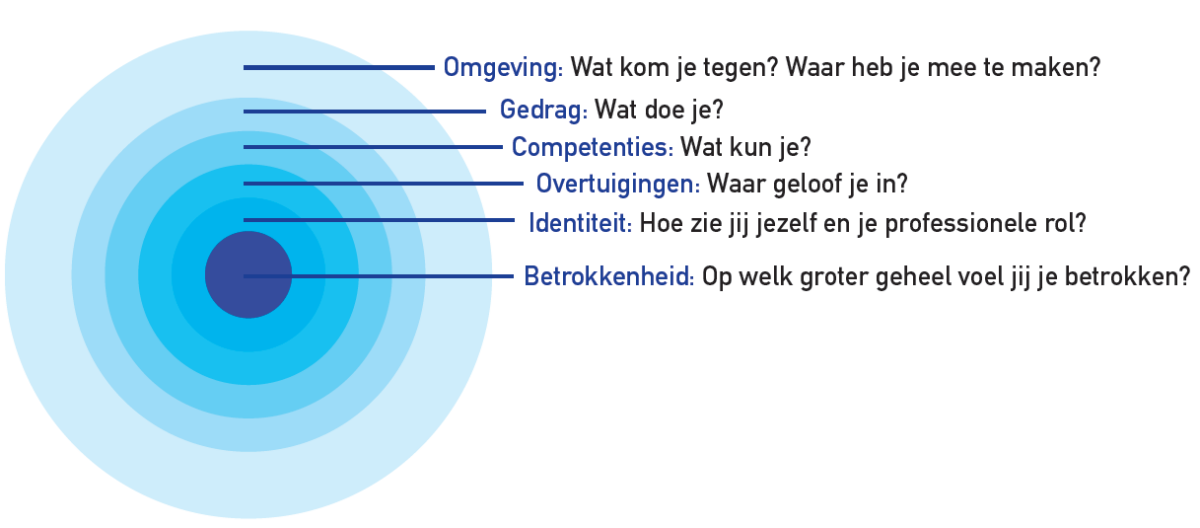 Omgeving: Wat kom je tegen? Waar heb je mee te maken?

Gedrag: Wat doe je?

Competenties: Wat kun je?

Overtuigingen: Waar geloof je in?

Identiteit: Hoe zie jij jezelf en je professionele rol?

Betrokkenheid: Op welk groter geheel voel jij je betrokken?